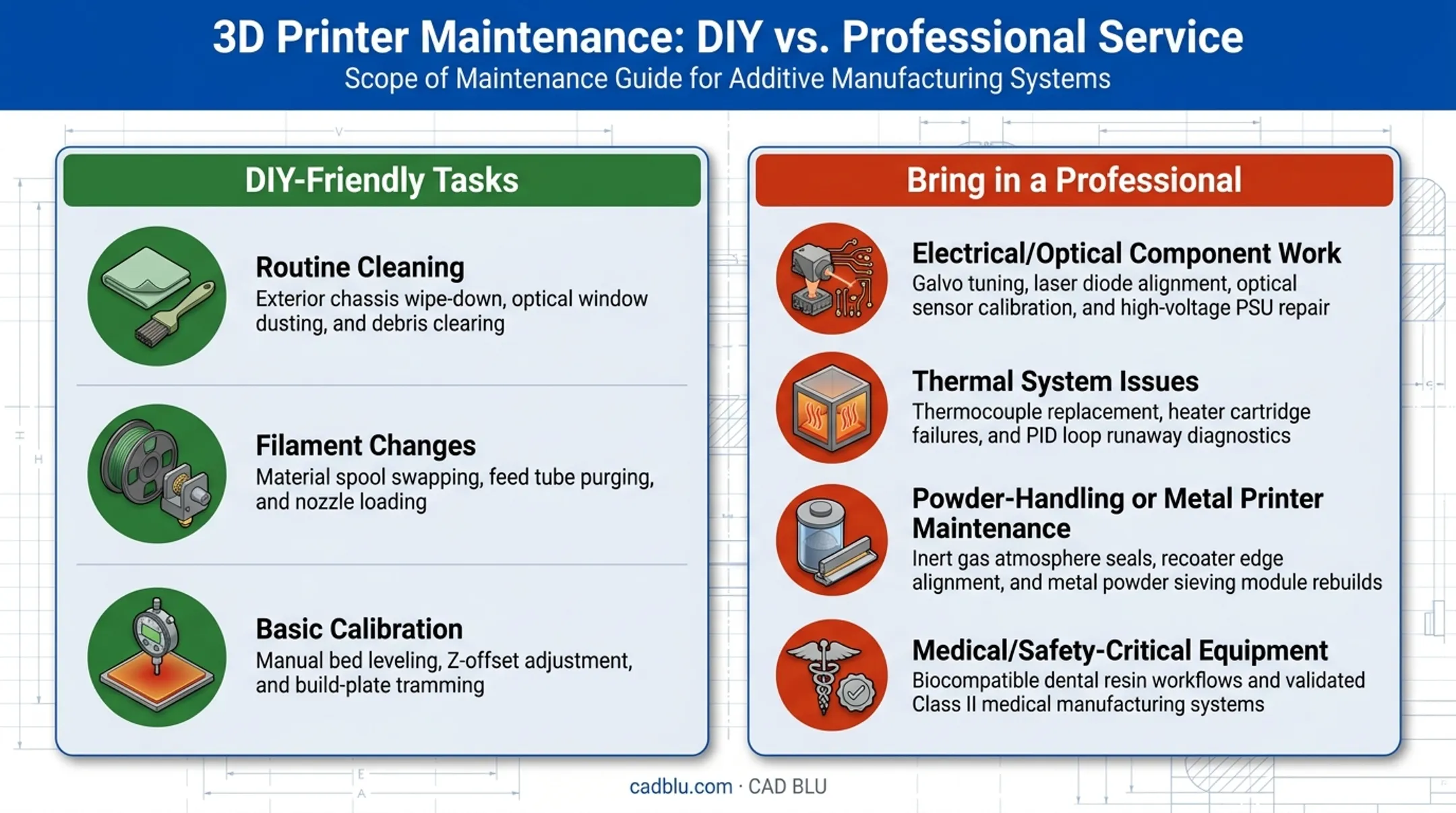 3D Printer Maintenance: DIY vs. Professional Service
Scope of Maintenance Guide for Additive Manufacturing Systems

DIY-Friendly Tasks

Routine Cleaning
Exterior chassis wipe-down, optical window dusting, and debris clearing

Filament Changes
Material spool swapping, feed tube purging, and nozzle loading

Basic Calibration
Manual bed leveling, Z-offset adjustment, and build-plate tramming

Bring in a Professional

Electrical/Optical Component Work
Galvo tuning, laser diode alignment, optical sensor calibration, and high-voltage PSU repair

Thermal System Issues
Thermocouple replacement, heater cartridge failures, and PID loop runaway diagnostics

Powder-Handling or Metal Printer Maintenance
Inert gas atmosphere seals, recoater edge alignment, and metal powder sieving module rebuilds

Medical/Safety-Critical Equipment
Biocompatible dental resin workflows and validated Class II medical manufacturing systems

cadblu.com · CAD BLU